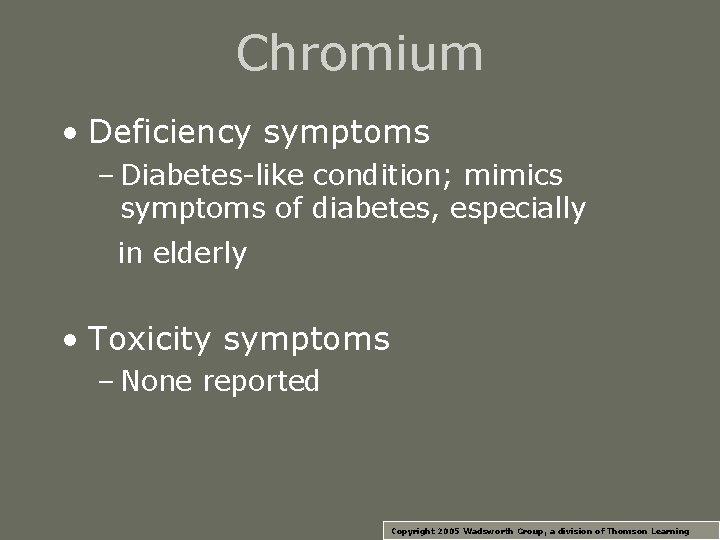 Chromium

• Deficiency symptoms
– Diabetes-like condition; mimics symptoms of diabetes, especially in elderly

• Toxicity symptoms
– None reported

Copyright 2005 Wadsworth Group, a division of Thomson Learning